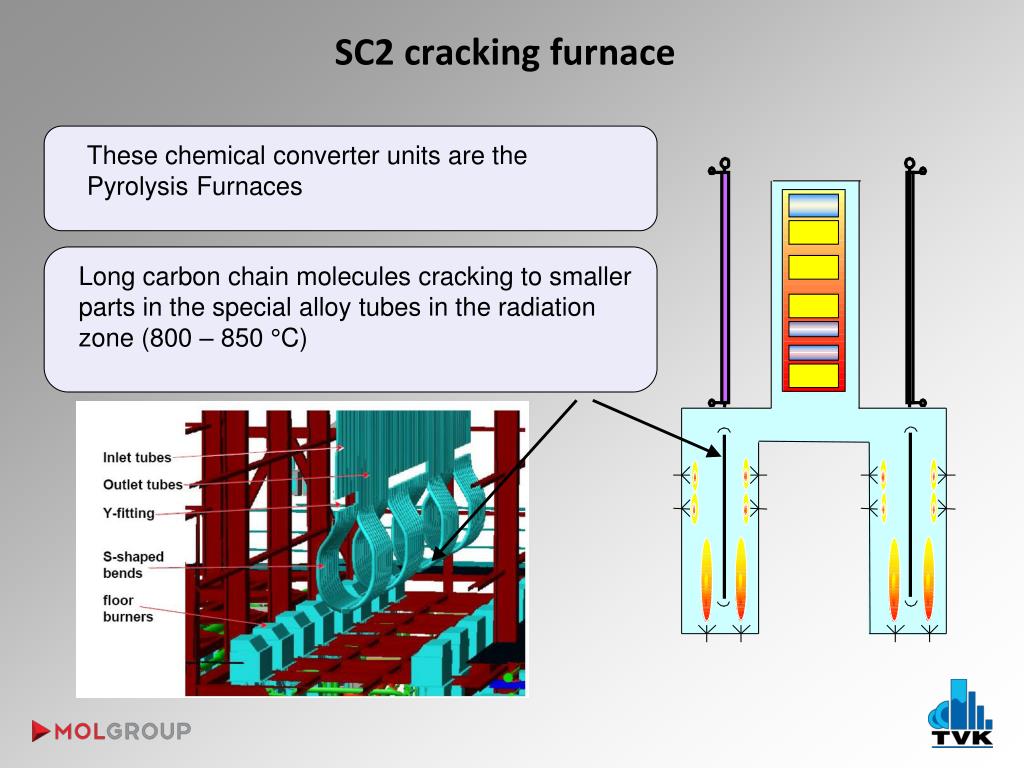 SC2 cracking furnace

These chemical converter units are the Pyrolysis Furnaces

Long carbon chain molecules cracking to smaller parts in the special alloy tubes in the radiation zone (800 – 850 °C)

Inlet tubes
Outlet tubes
Y-fitting
S-shaped bends
floor burners

MOLGROUP

TVK